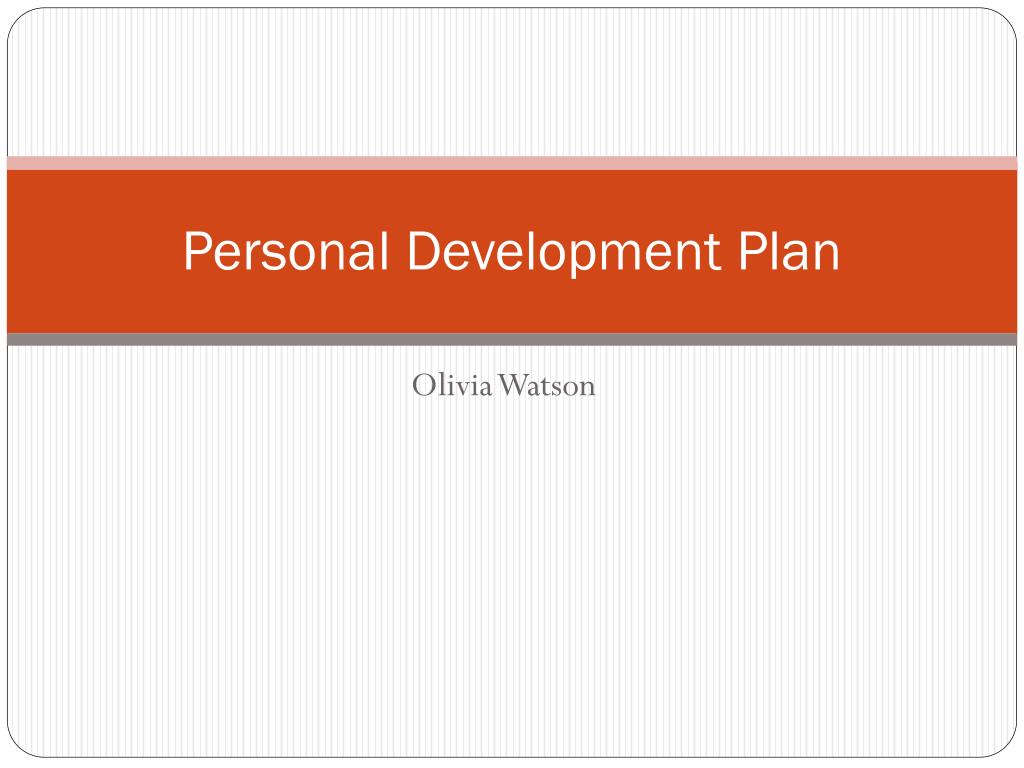 Personal Development Plan

Olivia Watson